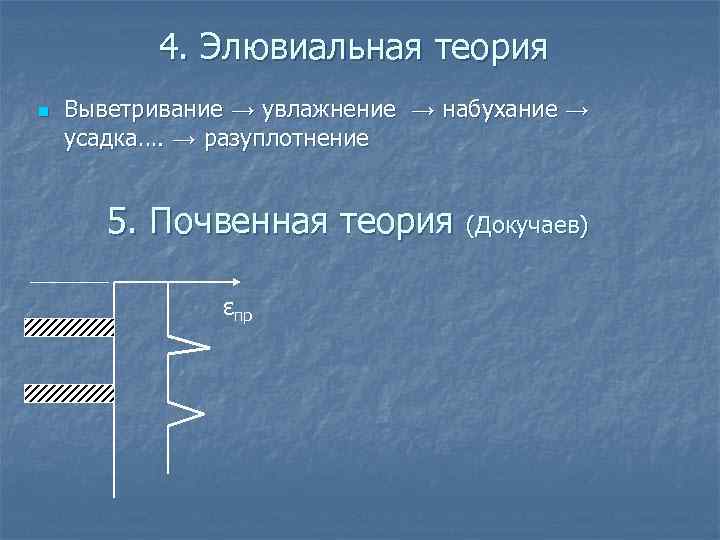 4. Элювиальная теория

Выветривание → увлажнение → набухание → усадка…. → разуплотнение

5. Почвенная теория (Докучаев)

$\varepsilon_{пр}$